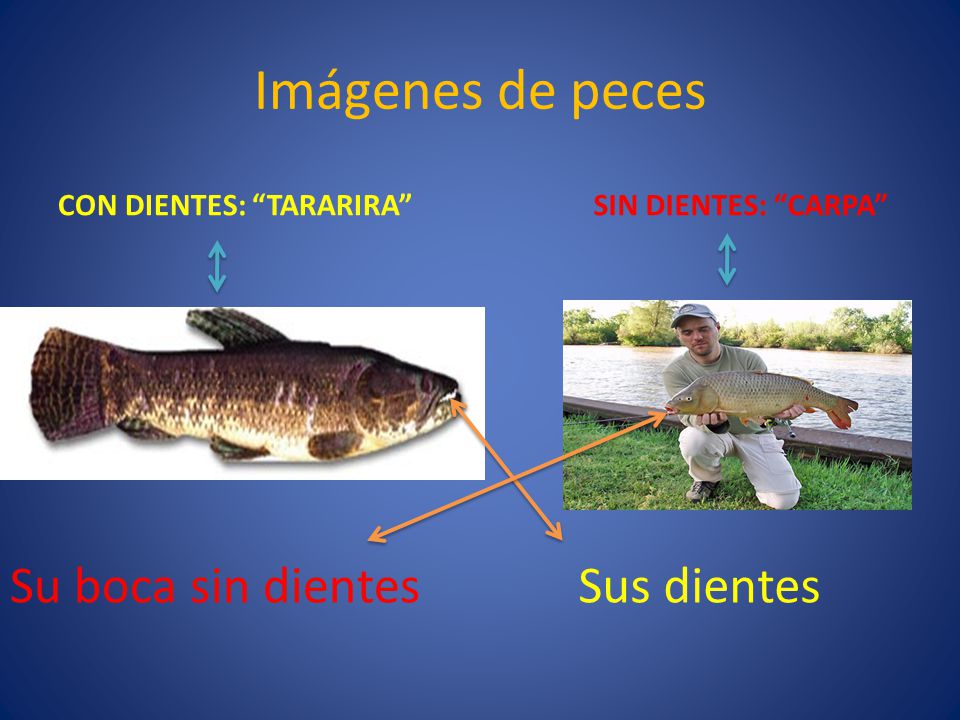 Imágenes de peces

CON DIENTES: “TARARIRA”

SIN DIENTES: ”CARPA”

Su boca sin dientes

Sus dientes